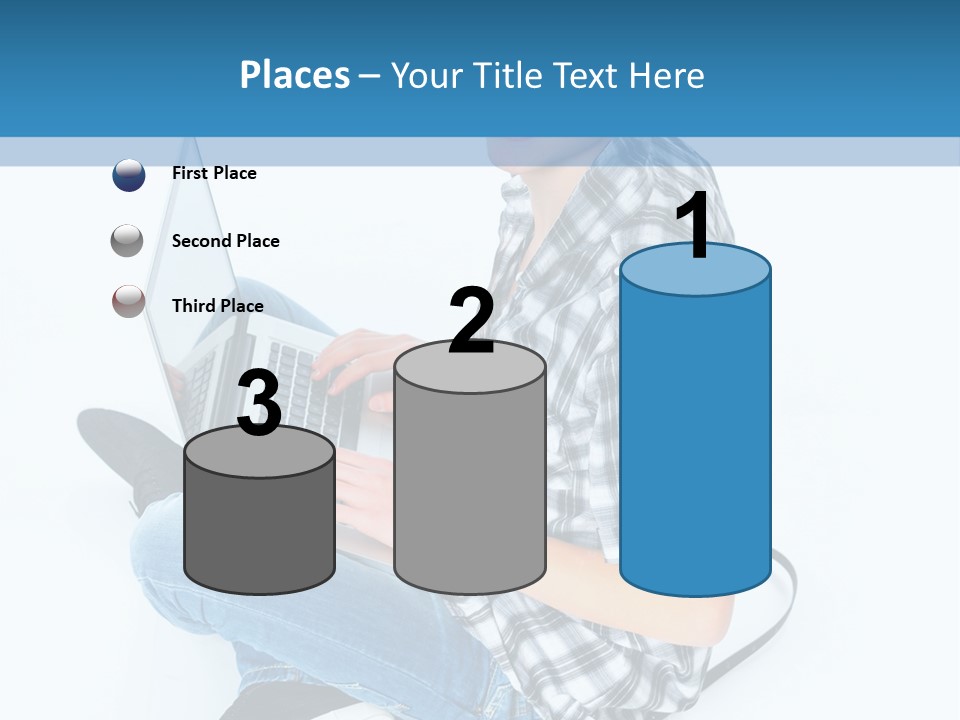 Places – Your Title Text Here

First Place

Second Place

Third Place

3

2

1